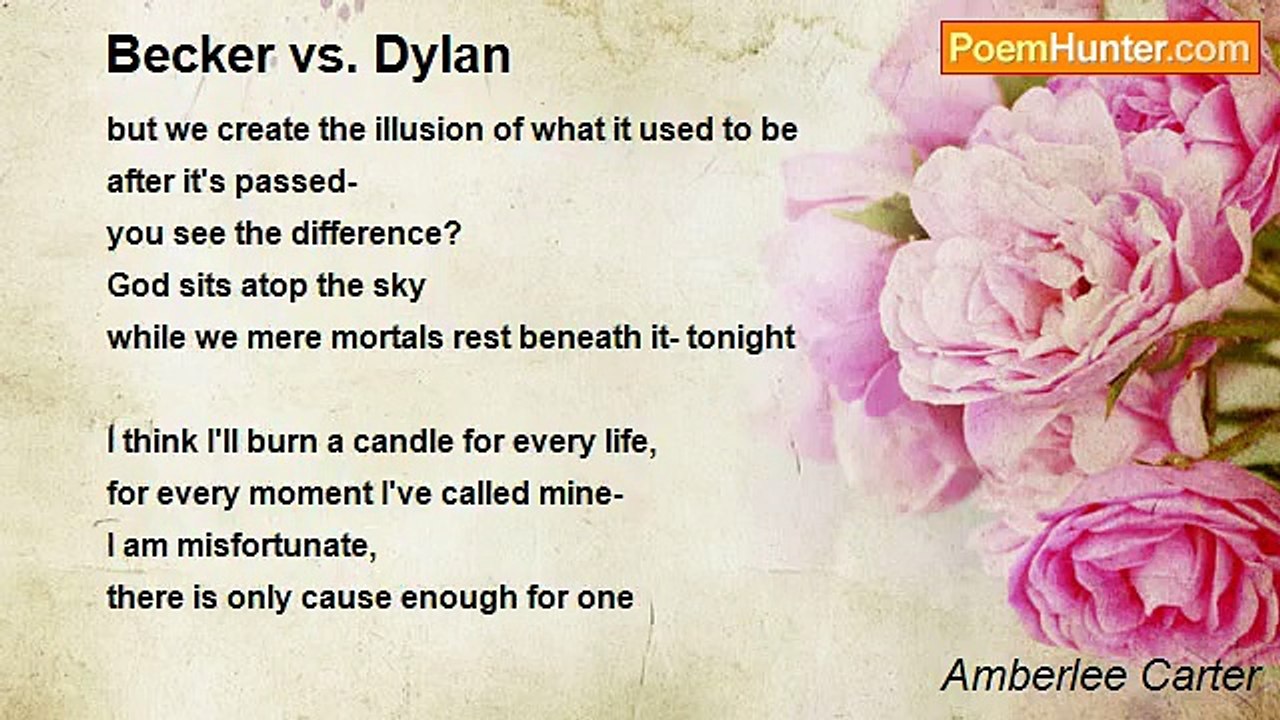 Becker vs. Dylan

PoemHunter.com

but we create the illusion of what it used to be
after it's passed-
you see the difference?
God sits atop the sky
while we mere mortals rest beneath it- tonight

I think I'll burn a candle for every life,
for every moment I've called mine-
I am misfortunate,
there is only cause enough for one

Amberlee Carter